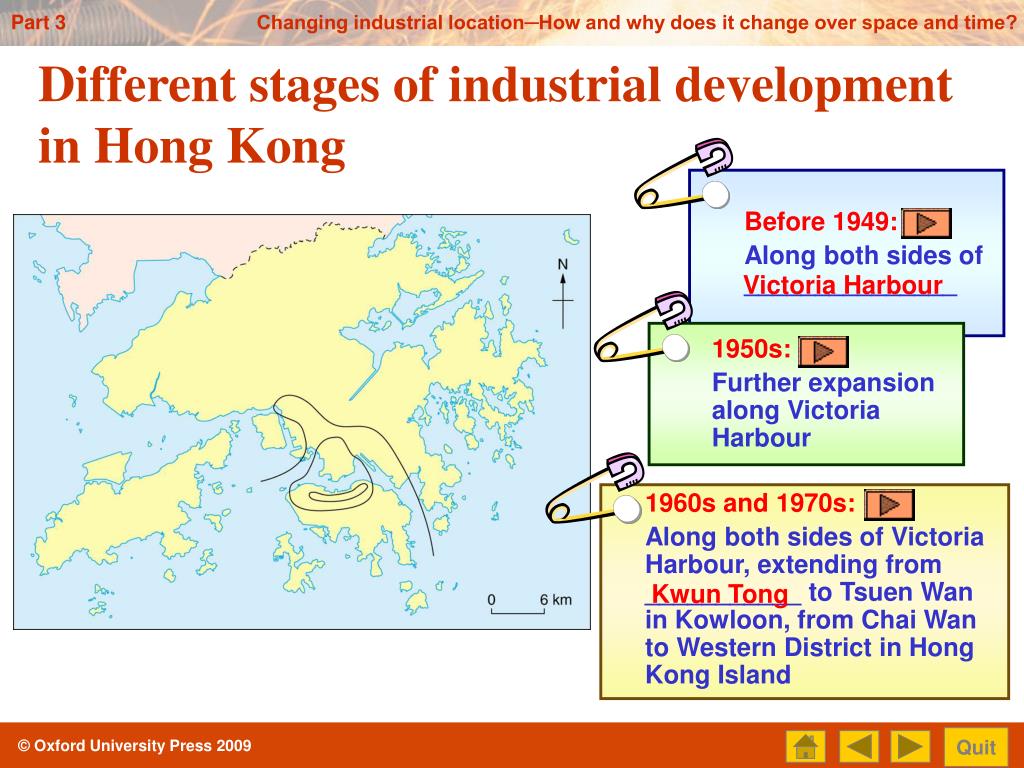 Part 3

Changing industrial location—How and why does it change over space and time?

Different stages of industrial development in Hong Kong

N

0 6 km

Before 1949:
Along both sides of Victoria Harbour

1950s:
Further expansion along Victoria Harbour

1960s and 1970s:
Along both sides of Victoria Harbour, extending from Kwun Tong to Tsuen Wan in Kowloon, from Chai Wan to Western District in Hong Kong Island

© Oxford University Press 2009

Quit